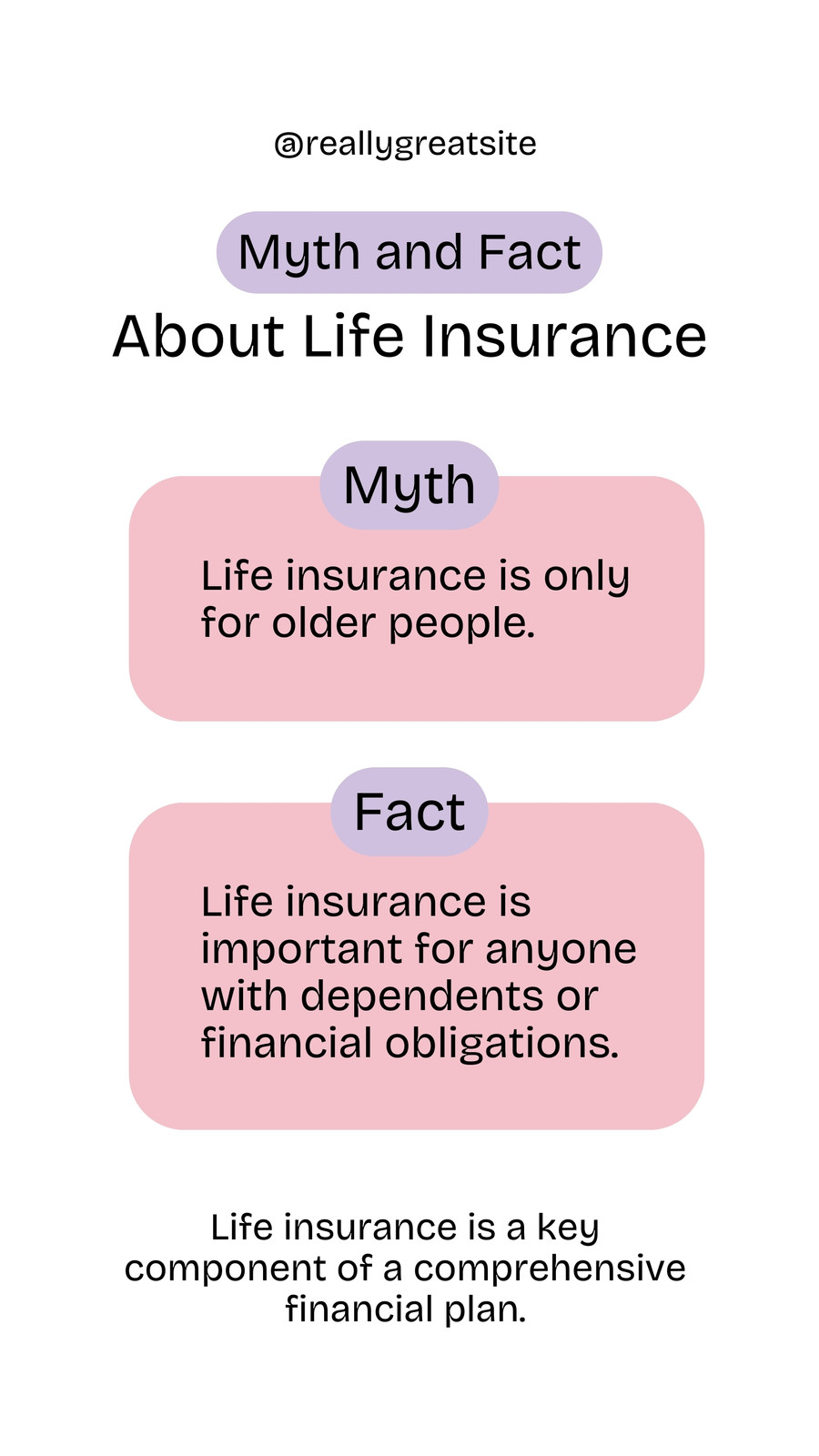 @reallygreatsite

Myth and Fact

About Life Insurance

Myth

Life insurance is only for older people.

Fact

Life insurance is important for anyone with dependents or financial obligations.

Life insurance is a key component of a comprehensive financial plan.